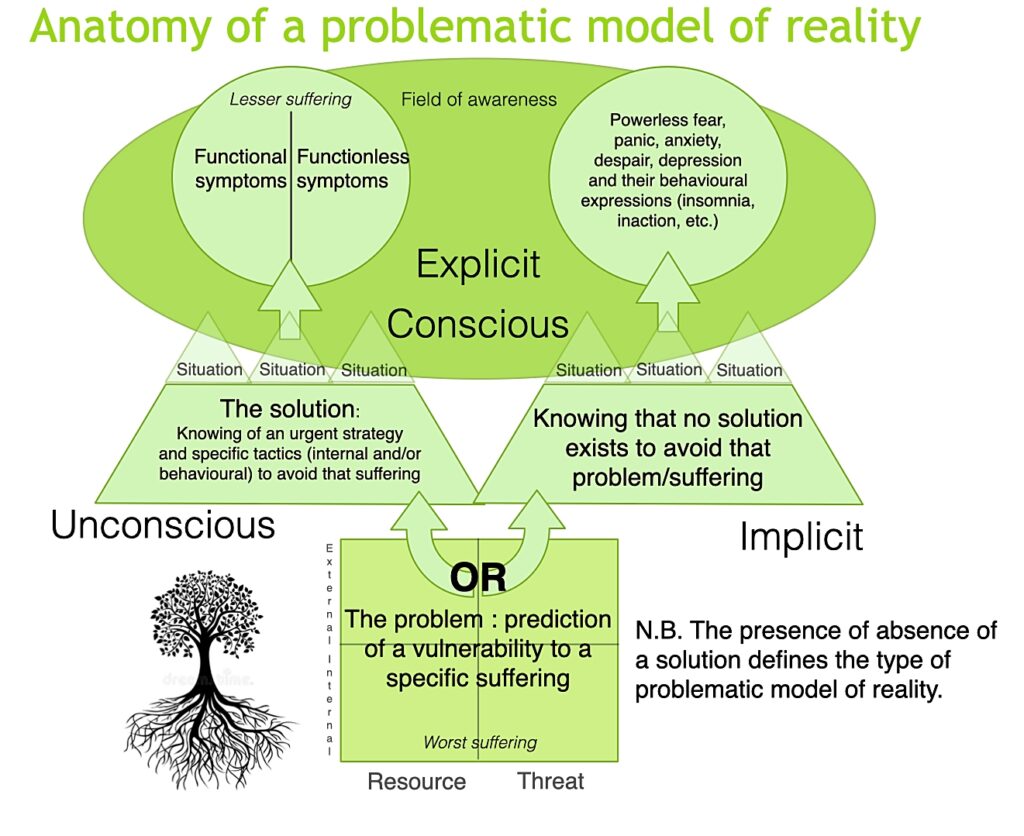 Anatomy of a problematic model of reality

Lesser suffering

Field of awareness

Functional symptoms

Functionless symptoms

Powerless fear, panic, anxiety, despair, depression and their behavioural expressions (insomnia, inaction, etc.)

Explicit

Conscious

Situation Situation Situation

Situation Situation Situation

The solution:
Knowing of an urgent strategy and specific tactics (internal and/or behavioural) to avoid that suffering

Knowing that no solution exists to avoid that problem/suffering

Unconscious

Implicit

External Internal

OR

The problem : prediction of a vulnerability to a specific suffering

Worst suffering

Resource Threat

N.B. The presence of absence of a solution defines the type of problematic model of reality.

dreamstime.